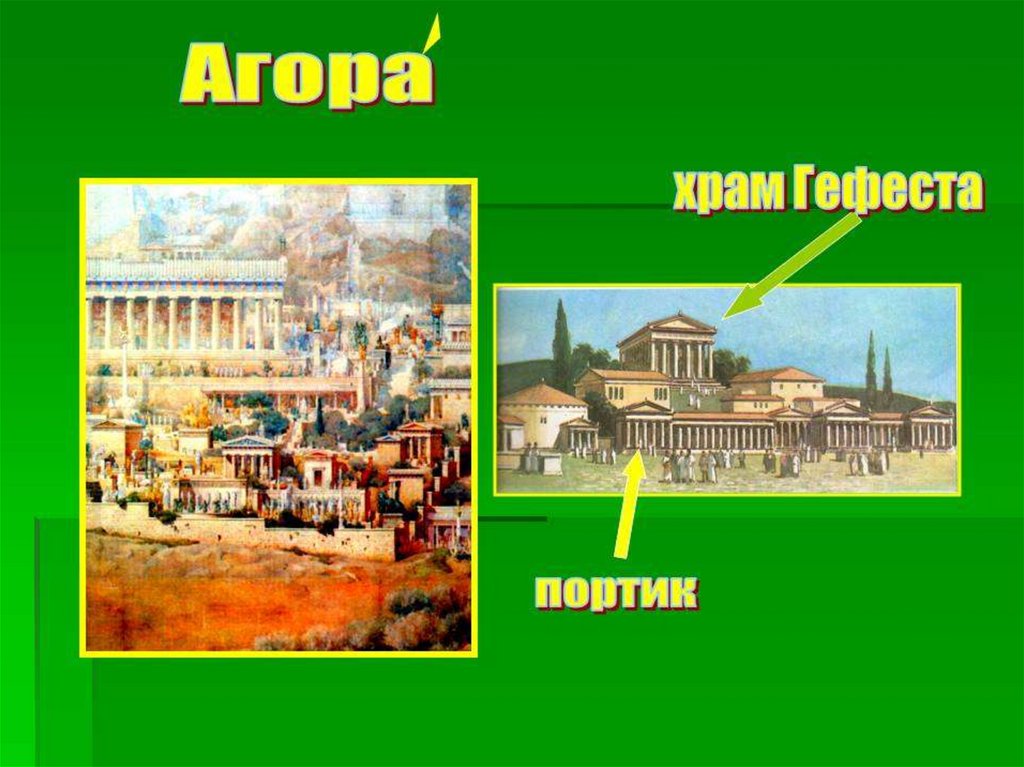 Агора́

храм Гефеста

портик